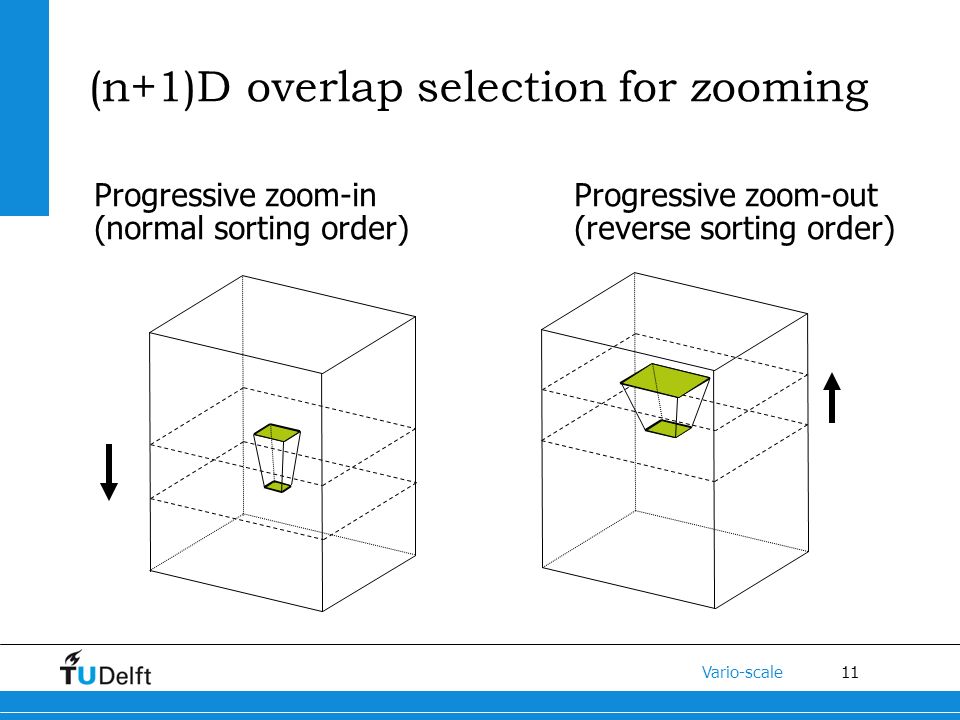 (n+1)D overlap selection for zooming

Progressive zoom-in
(normal sorting order)

Progressive zoom-out
(reverse sorting order)

TUDelft

Vario-scale

11